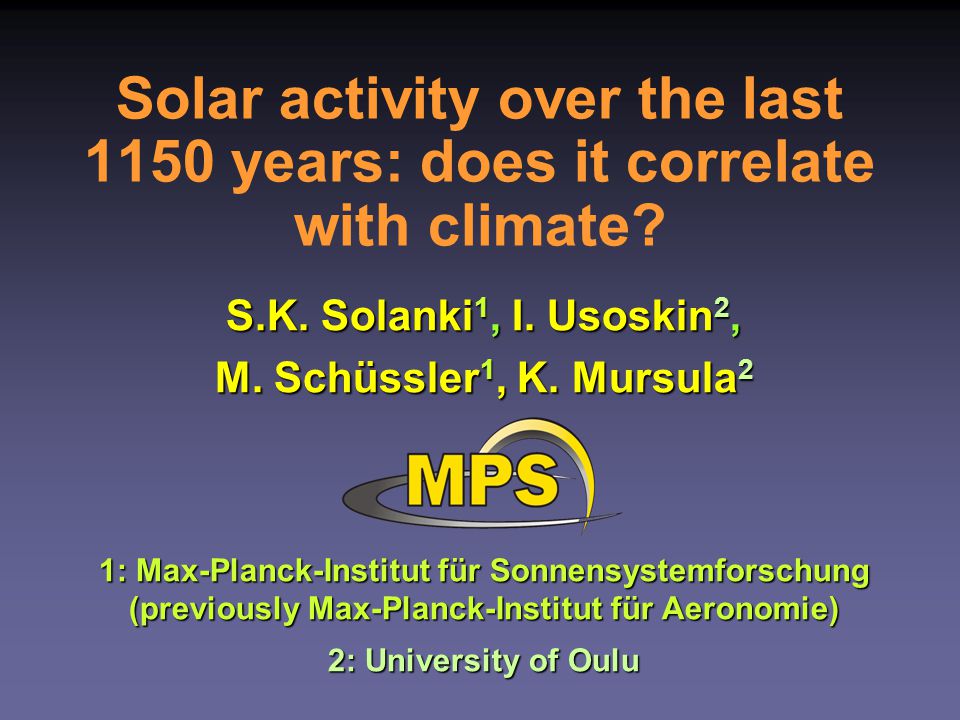 Solar activity over the last 1150 years: does it correlate with climate?

S.K. Solanki$^1$, I. Usoskin$^2$, M. Schüssler$^1$, K. Mursula$^2$

MPS

1: Max-Planck-Institut für Sonnensystemforschung (previously Max-Planck-Institut für Aeronomie)

2: University of Oulu